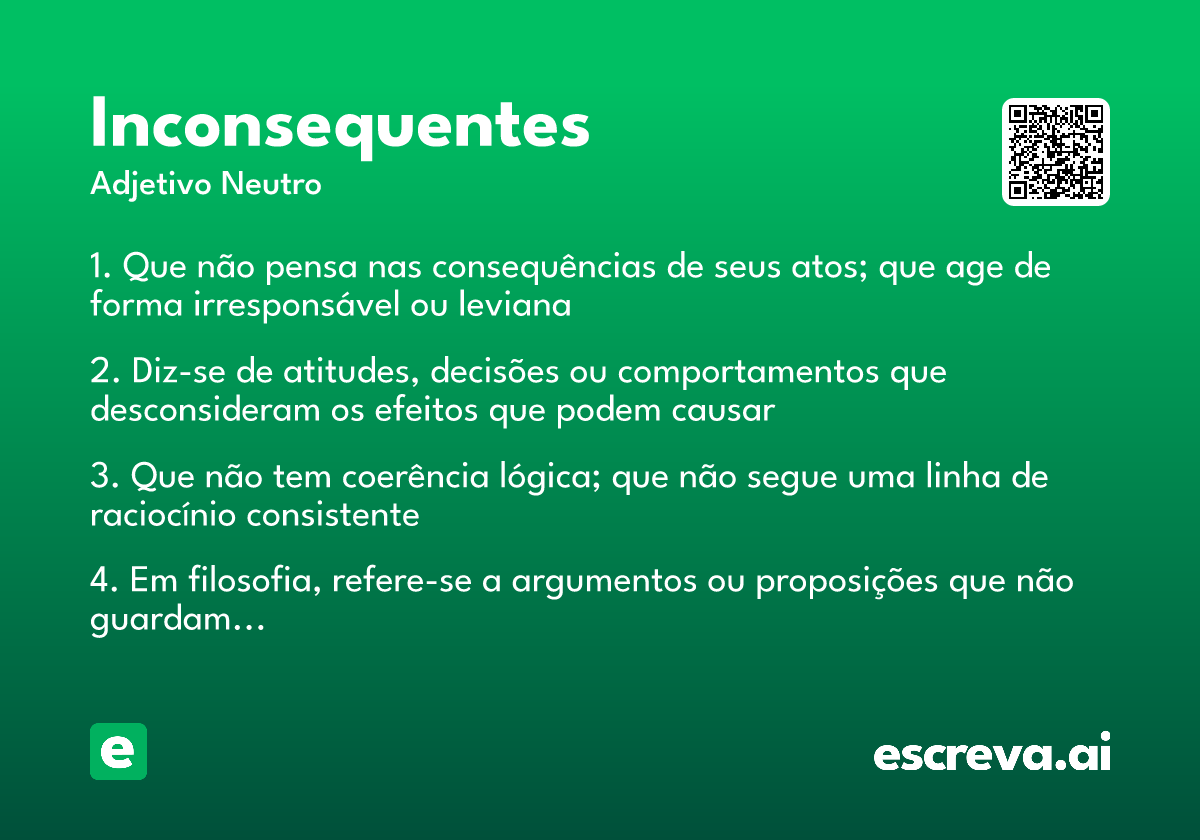 Inconsequentes
Adjetivo Neutro

1. Que não pensa nas consequências de seus atos; que age de forma irresponsável ou leviana

2. Diz-se de atitudes, decisões ou comportamentos que desconsideram os efeitos que podem causar

3. Que não tem coerência lógica; que não segue uma linha de raciocínio consistente

4. Em filosofia, refere-se a argumentos ou proposições que não guardam...

e

escreva.ai